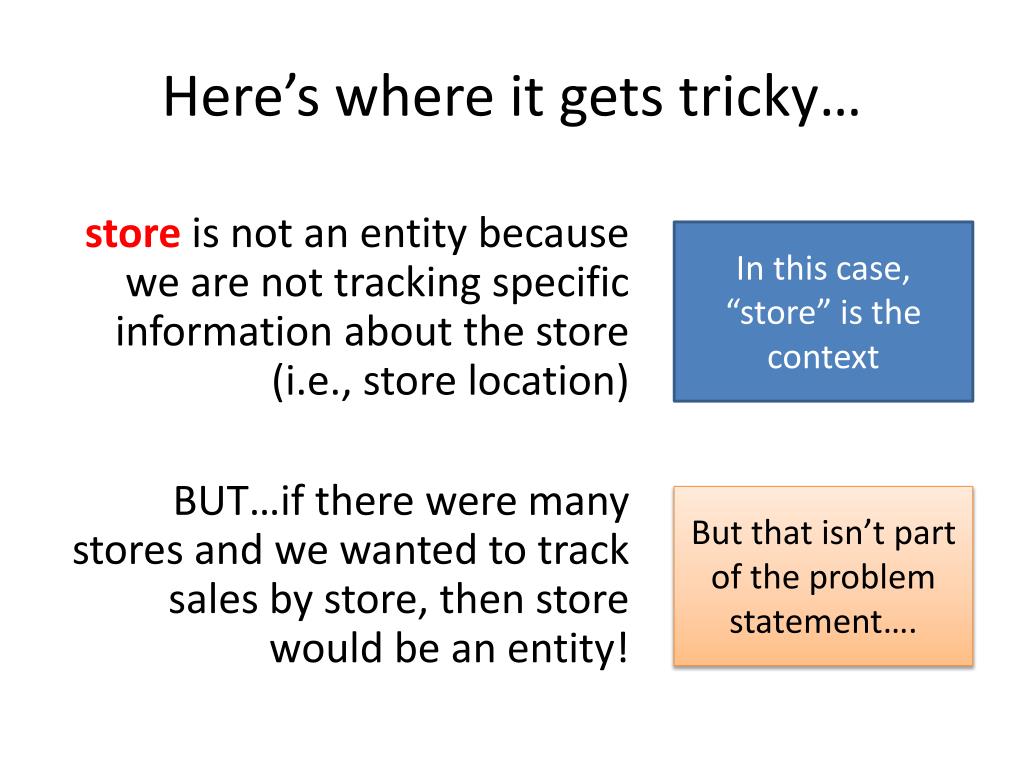 Here’s where it gets tricky…

store is not an entity because we are not tracking specific information about the store (i.e., store location)

In this case, “store” is the context

BUT…if there were many stores and we wanted to track sales by store, then store would be an entity!

But that isn’t part of the problem statement….